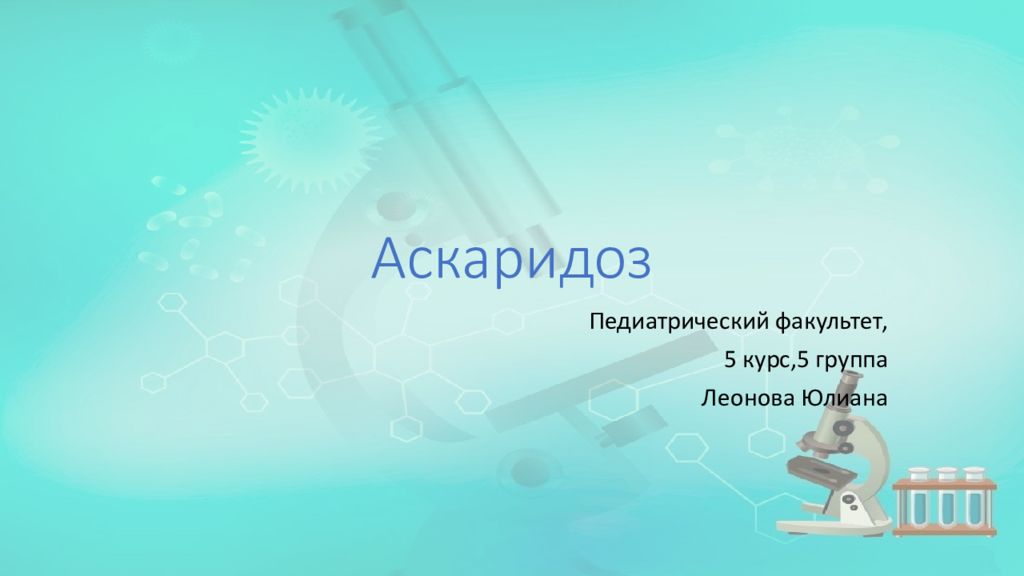 Аскаридоз

Педиатрический факультет,
5 курс,5 группа
Леонова Юлиана